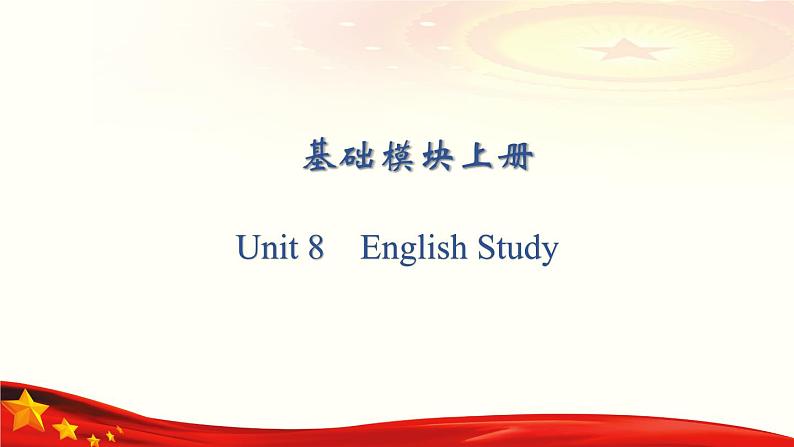 基础模块上册

Unit 8 English Study